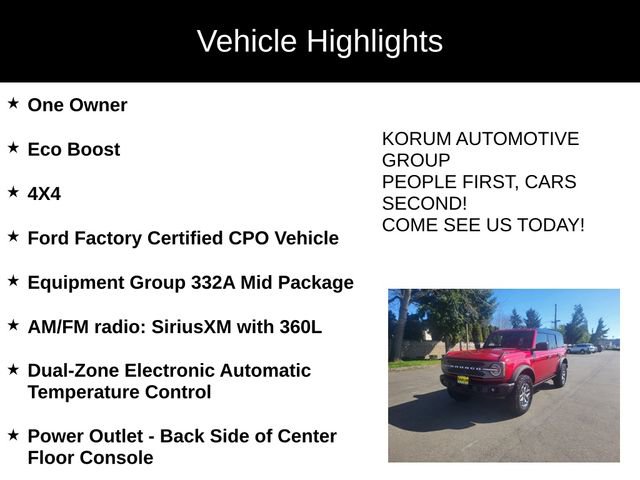 Vehicle Highlights

★ One Owner

★ Eco Boost

★ 4X4

★ Ford Factory Certified CPO Vehicle

★ Equipment Group 332A Mid Package

★ AM/FM radio: SiriusXM with 360L

★ Dual-Zone Electronic Automatic Temperature Control

★ Power Outlet - Back Side of Center Floor Console

KORUM AUTOMOTIVE GROUP
PEOPLE FIRST, CARS SECOND!
COME SEE US TODAY!

BRONCO